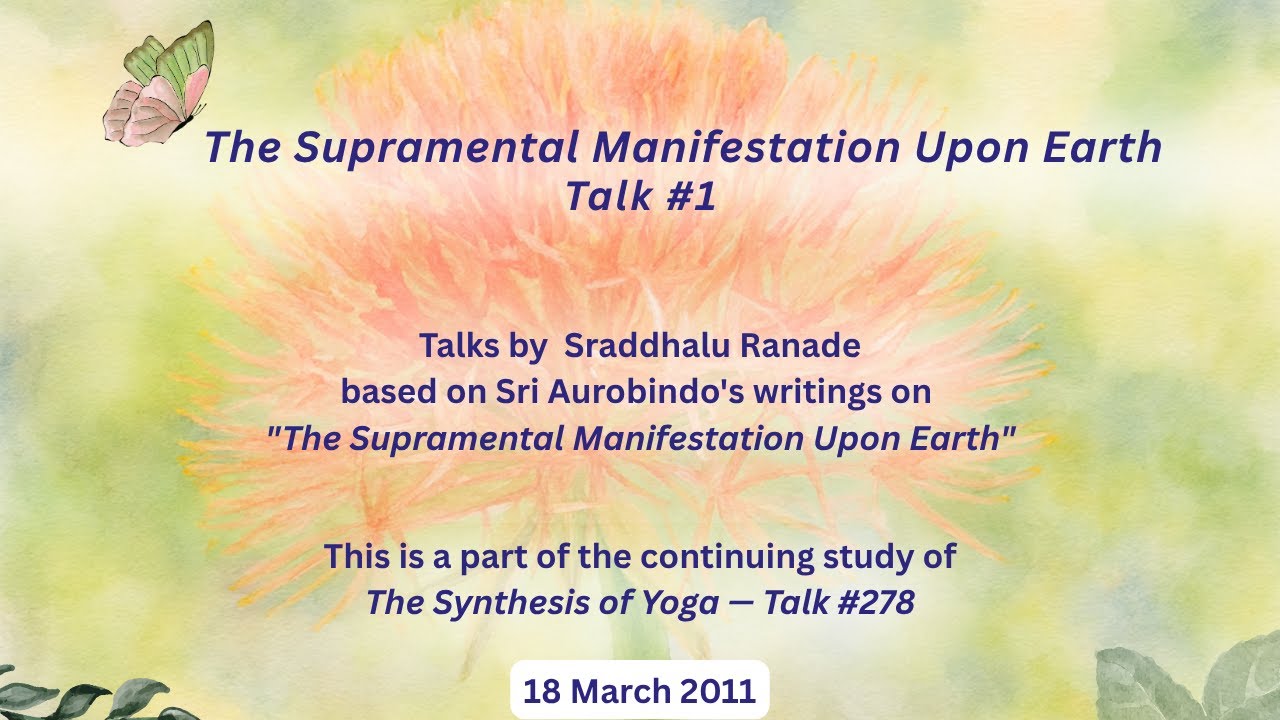 The Supramental Manifestation Upon Earth
Talk #1

Talks by Sraddhalu Ranade
based on Sri Aurobindo's writings on
"The Supramental Manifestation Upon Earth"

This is a part of the continuing study of
The Synthesis of Yoga — Talk #278

18 March 2011